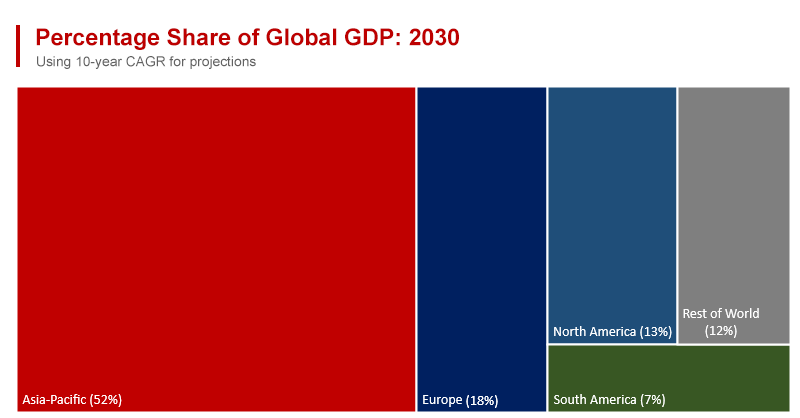 Percentage Share of Global GDP: 2030
Using 10-year CAGR for projections

Asia-Pacific (52%)

Europe (18%)

North America (13%)

Rest of World (12%)

South America (7%)